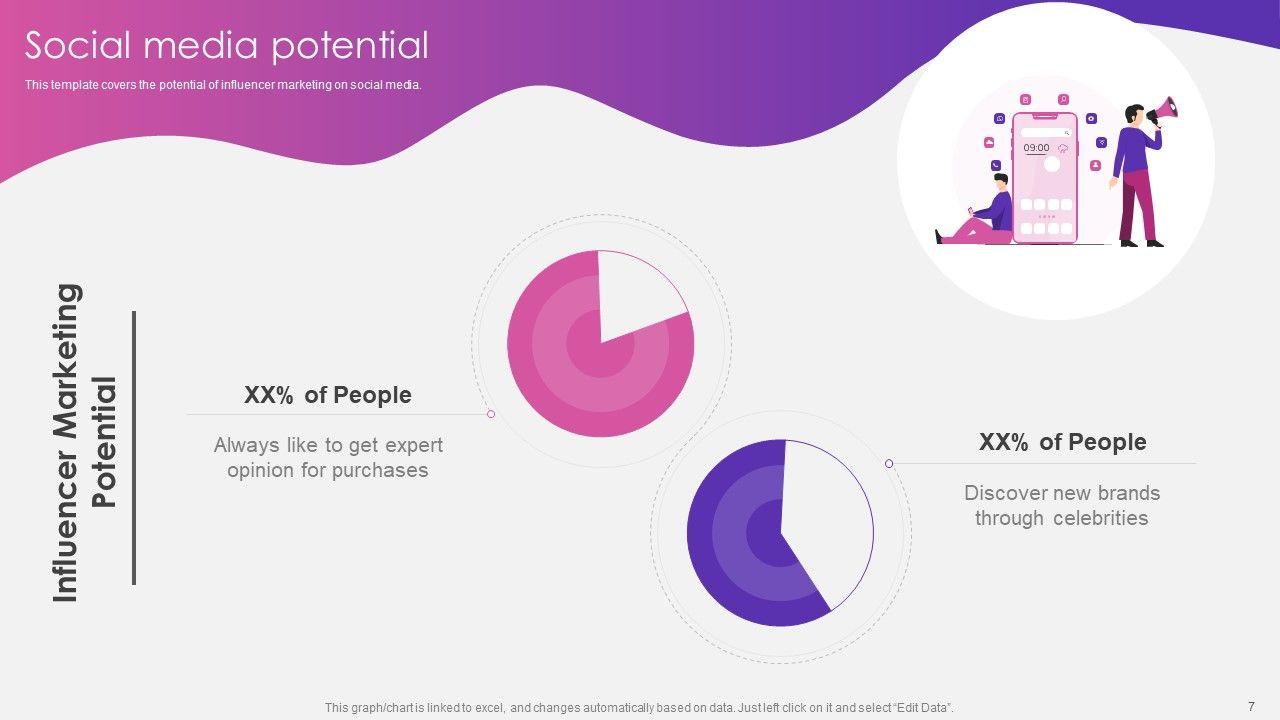 Social media potential

This template covers the potential of influencer marketing on social media.

09:00

Influencer Marketing Potential

XX% of People

Always like to get expert opinion for purchases

XX% of People

Discover new brands through celebrities

This graph/chart is linked to excel, and changes automatically based on data. Just left click on it and select "Edit Data".

7